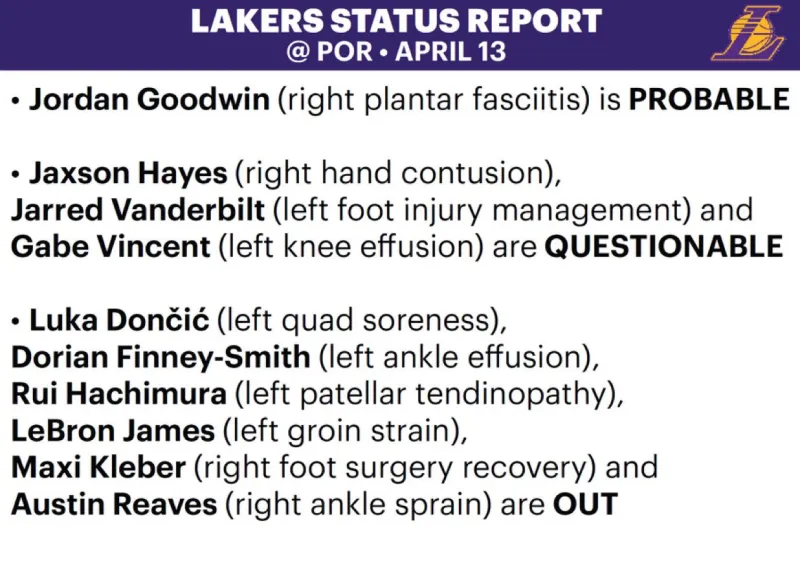 LAKERS STATUS REPORT
@ POR • APRIL 13

• Jordan Goodwin (right plantar fasciitis) is PROBABLE

• Jaxson Hayes (right hand contusion), Jarred Vanderbilt (left foot injury management) and Gabe Vincent (left knee effusion) are QUESTIONABLE

• Luka Dončić (left quad soreness), Dorian Finney-Smith (left ankle effusion), Rui Hachimura (left patellar tendinopathy), LeBron James (left groin strain), Maxi Kleber (right foot surgery recovery) and Austin Reaves (right ankle sprain) are OUT